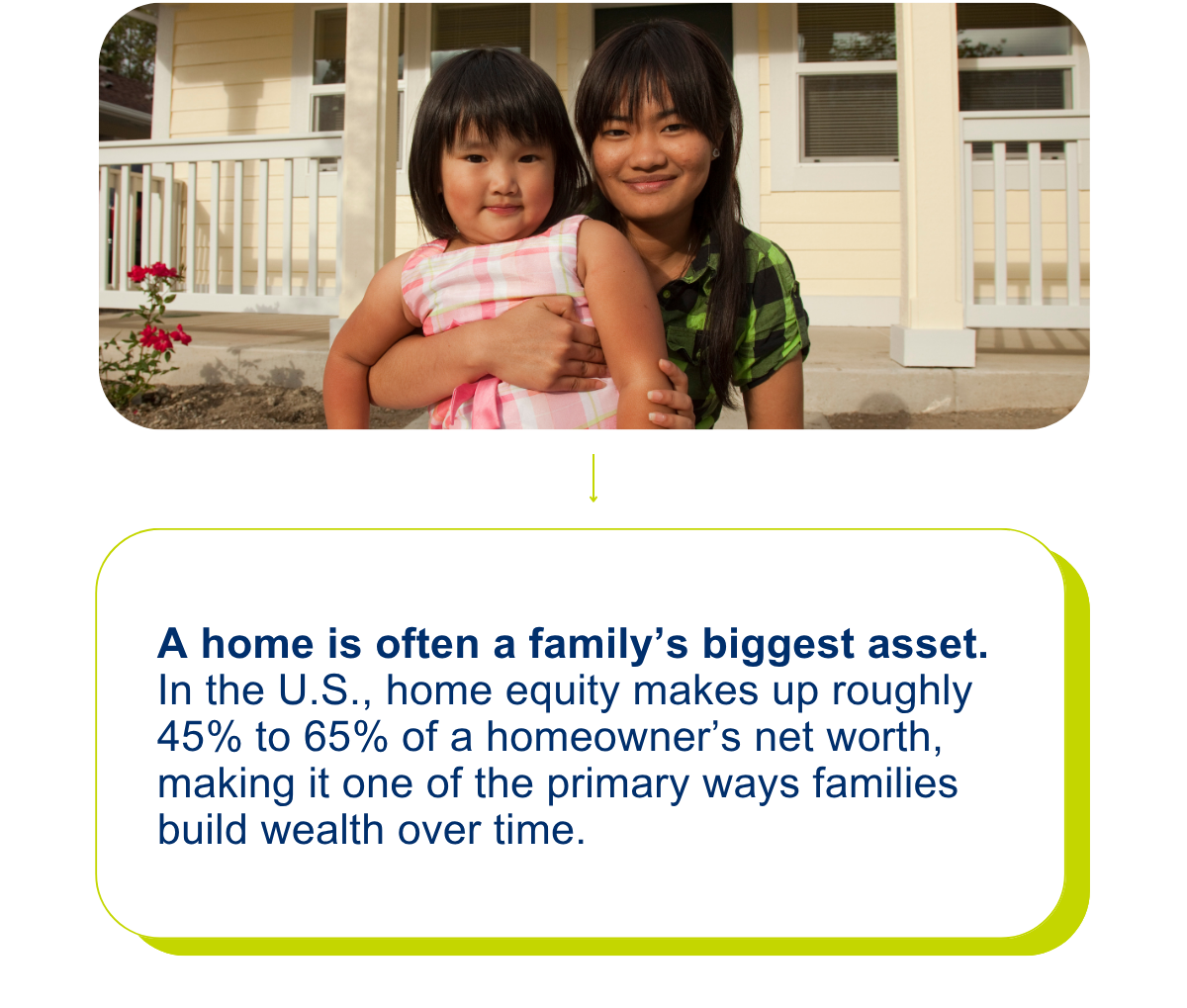 A home is often a family’s biggest asset. In the U.S., home equity makes up roughly 45% to 65% of a homeowner’s net worth, making it one of the primary ways families build wealth over time.